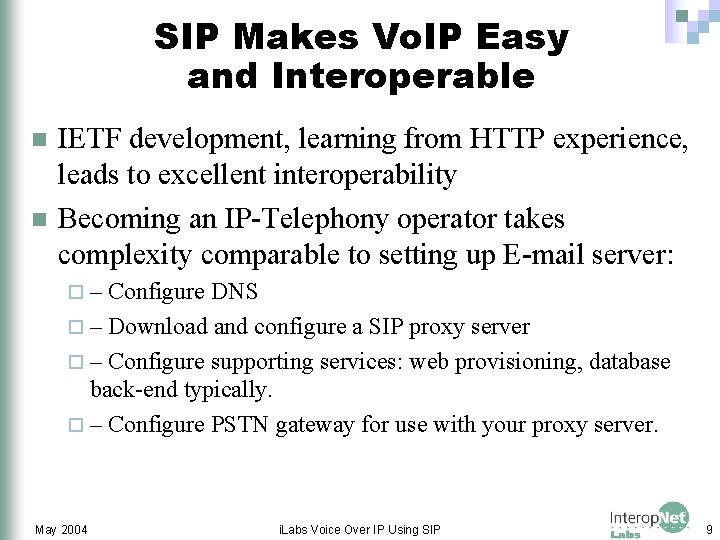 SIP Makes VoIP Easy and Interoperable

IETF development, learning from HTTP experience, leads to excellent interoperability

Becoming an IP-Telephony operator takes complexity comparable to setting up E-mail server:

– Configure DNS

– Download and configure a SIP proxy server

– Configure supporting services: web provisioning, database back-end typically.

– Configure PSTN gateway for use with your proxy server.

May 2004

iLabs Voice Over IP Using SIP

InteropNet Labs

9